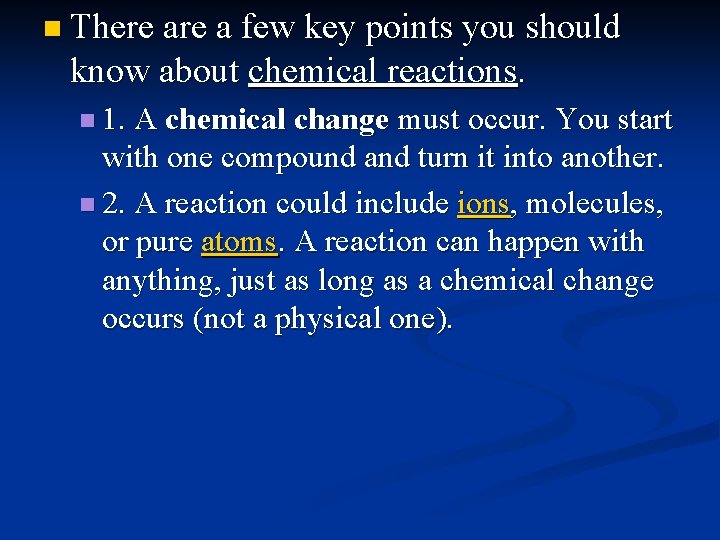 There are a few key points you should know about chemical reactions.

1. A chemical change must occur. You start with one compound and turn it into another.

2. A reaction could include ions, molecules, or pure atoms. A reaction can happen with anything, just as long as a chemical change occurs (not a physical one).